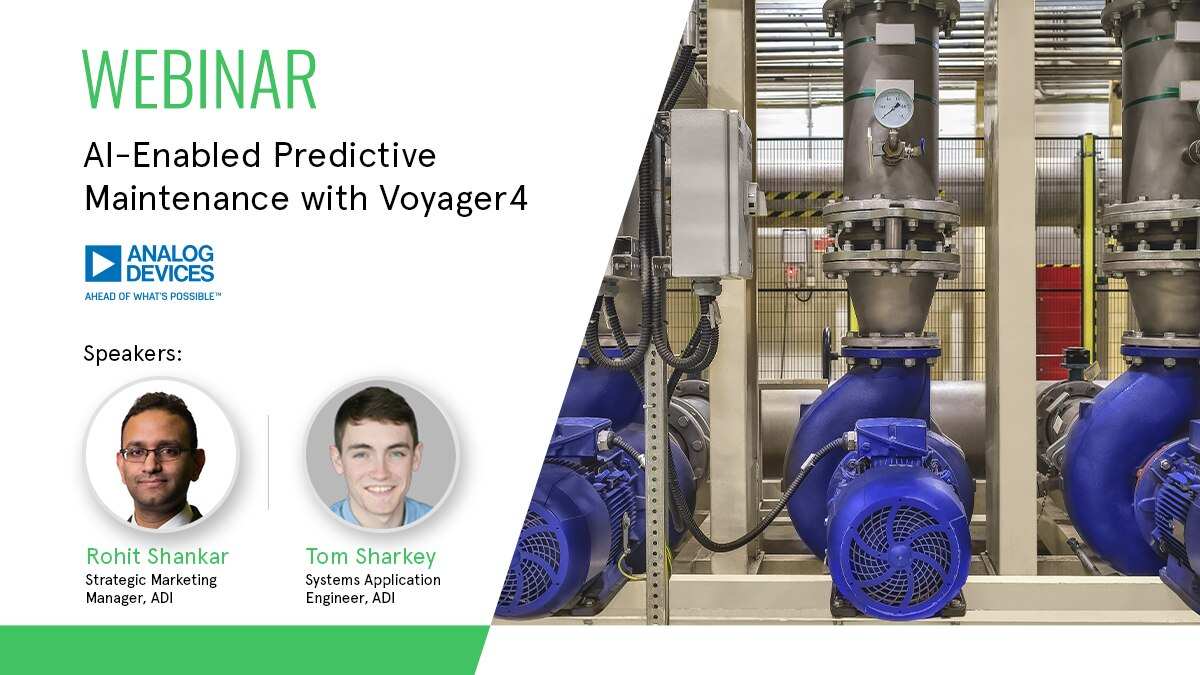 WEBINAR

AI-Enabled Predictive Maintenance with Voyager4

ANALOG DEVICES
AHEAD OF WHAT'S POSSIBLE™

Speakers:

Rohit Shankar
Strategic Marketing Manager, ADI

Tom Sharkey
Systems Application Engineer, ADI